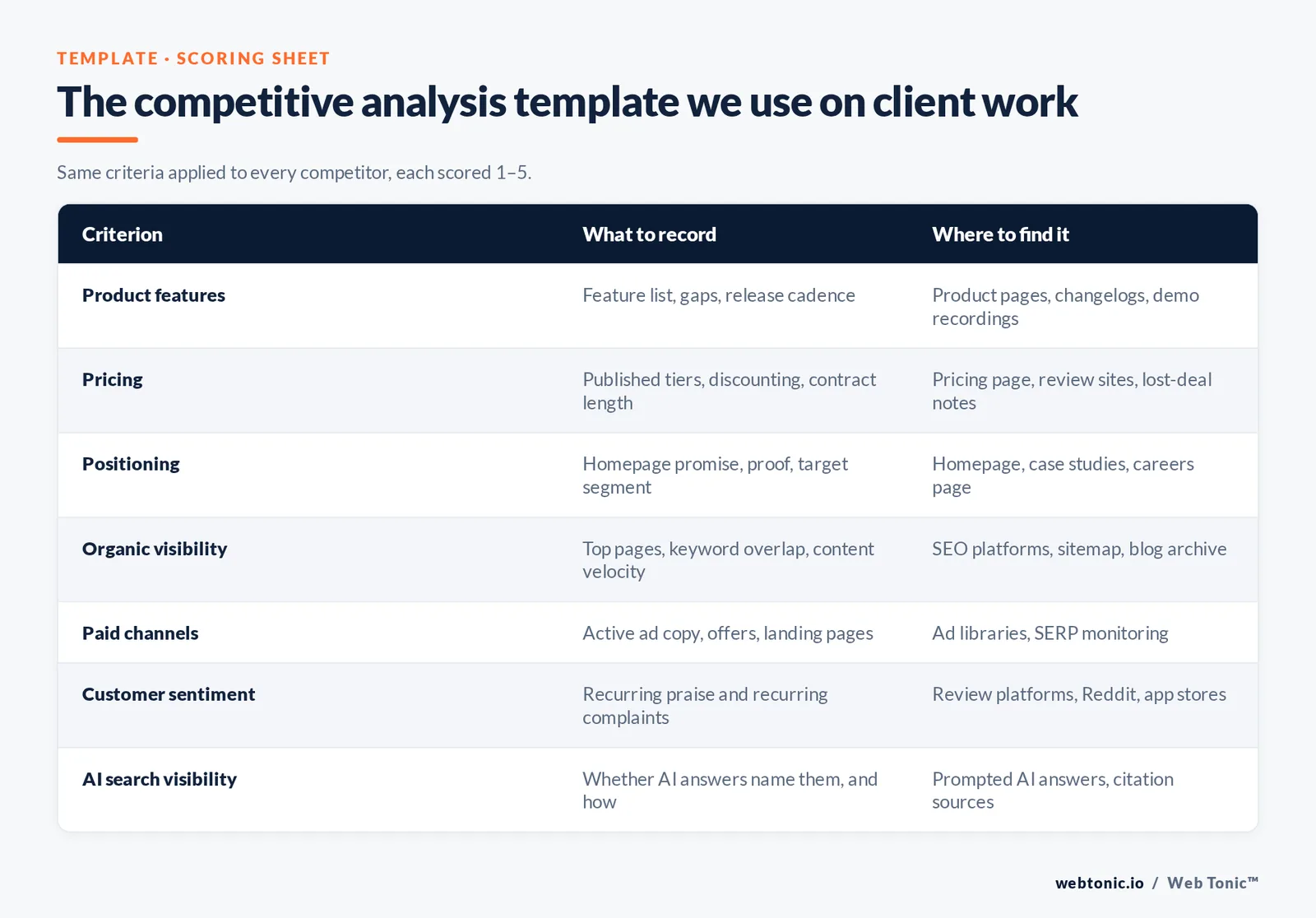 TEMPLATE · SCORING SHEET

The competitive analysis template we use on client work

Same criteria applied to every competitor, each scored 1–5.

| Criterion | What to record | Where to find it |
|---|---|---|
| Product features | Feature list, gaps, release cadence | Product pages, changelogs, demo recordings |
| Pricing | Published tiers, discounting, contract length | Pricing page, review sites, lost-deal notes |
| Positioning | Homepage promise, proof, target segment | Homepage, case studies, careers page |
| Organic visibility | Top pages, keyword overlap, content velocity | SEO platforms, sitemap, blog archive |
| Paid channels | Active ad copy, offers, landing pages | Ad libraries, SERP monitoring |
| Customer sentiment | Recurring praise and recurring complaints | Review platforms, Reddit, app stores |
| AI search visibility | Whether AI answers name them, and how | Prompted AI answers, citation sources |

webtonic.io / Web Tonic™